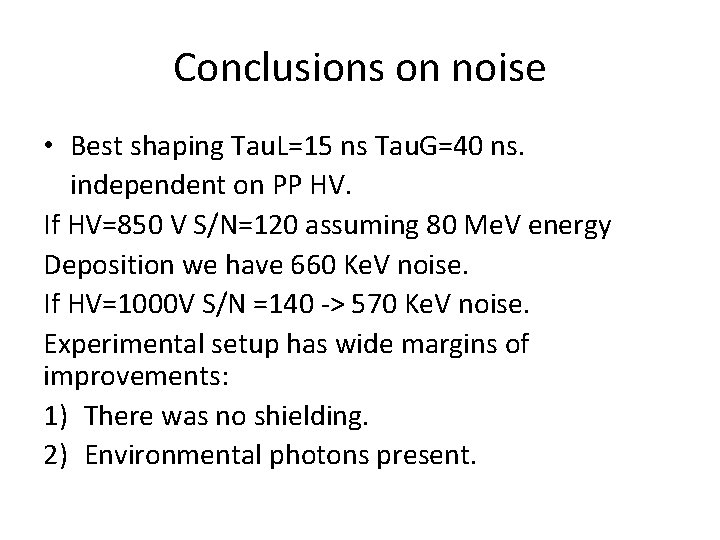 Conclusions on noise

• Best shaping TauL=15 ns TauG=40 ns. independent on PP HV.

If HV=850 V S/N=120 assuming 80 MeV energy Deposition we have 660 KeV noise.

If HV=1000V S/N =140 -> 570 KeV noise.

Experimental setup has wide margins of improvements:

1) There was no shielding.

2) Environmental photons present.